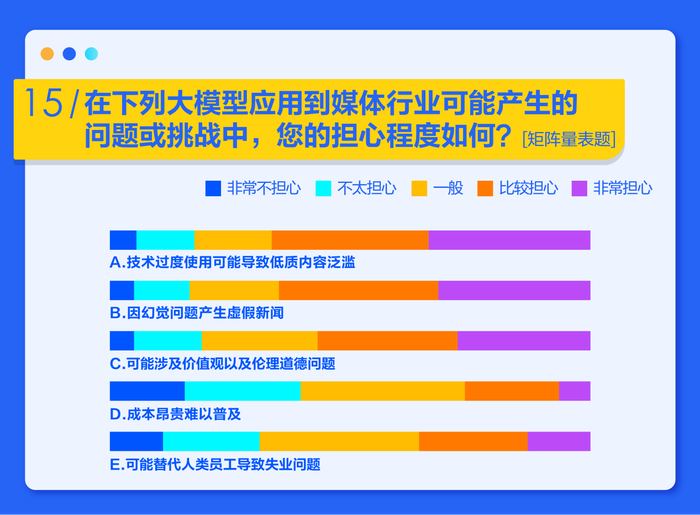 15 / 在下列大模型应用到媒体行业可能产生的问题或挑战中，您的担心程度如何？[矩阵量表题]

非常不担心　不太担心　一般　比较担心　非常担心

A.技术过度使用可能导致低质内容泛滥

B.因幻觉问题产生虚假新闻

C.可能涉及价值观以及伦理道德问题

D.成本昂贵难以普及

E.可能替代人类员工导致失业问题